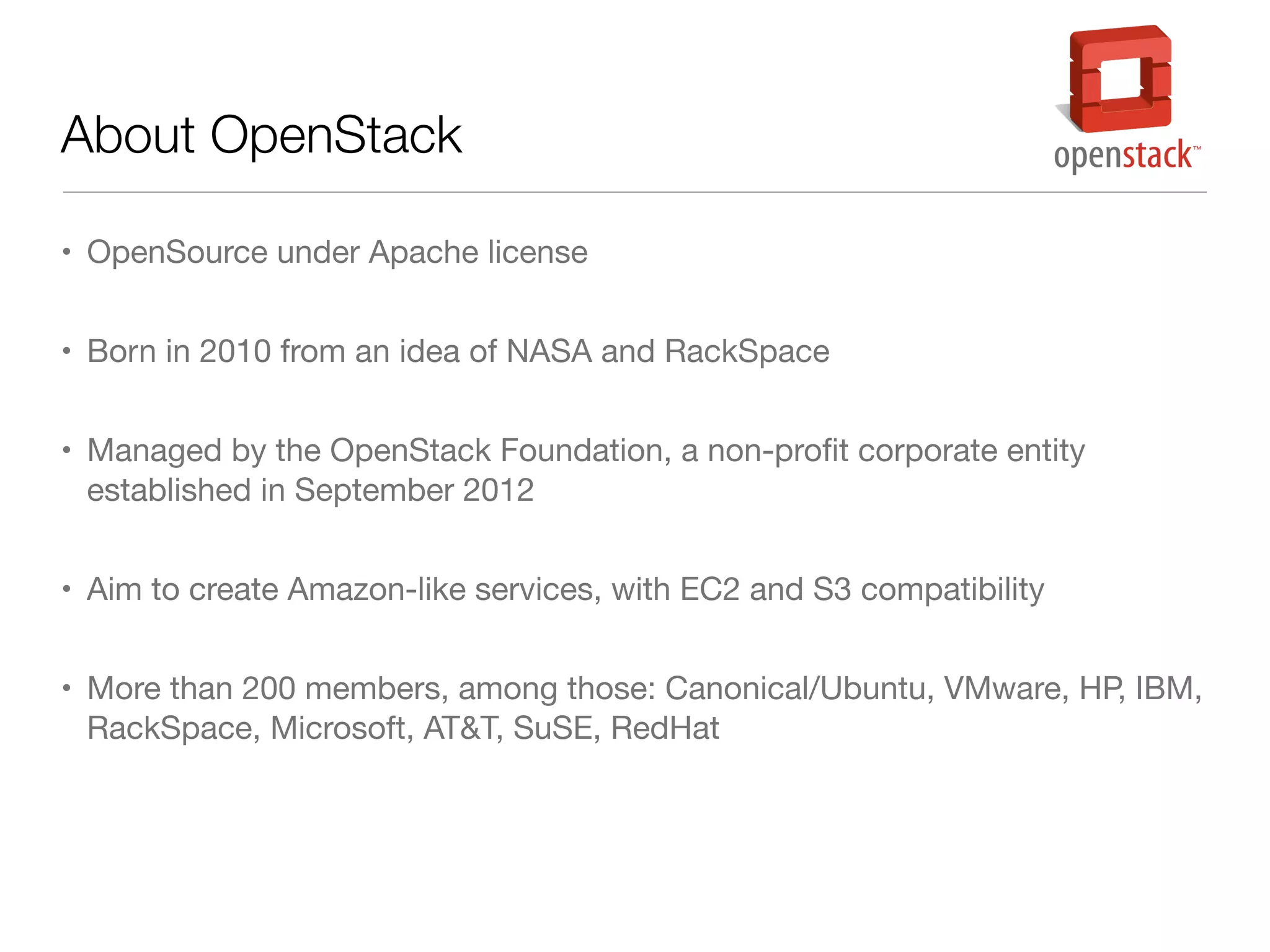 About OpenStack

openstack™

• OpenSource under Apache license

• Born in 2010 from an idea of NASA and RackSpace

• Managed by the OpenStack Foundation, a non-profit corporate entity established in September 2012

• Aim to create Amazon-like services, with EC2 and S3 compatibility

• More than 200 members, among those: Canonical/Ubuntu, VMware, HP, IBM, RackSpace, Microsoft, AT&T, SuSE, RedHat